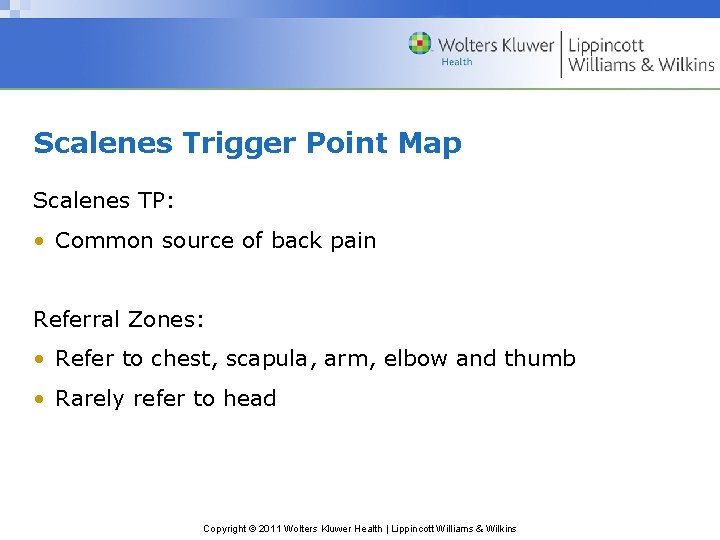 Wolters Kluwer Health | Lippincott Williams & Wilkins

Scalenes Trigger Point Map

Scalenes TP:

• Common source of back pain

Referral Zones:

• Refer to chest, scapula, arm, elbow and thumb

• Rarely refer to head

Copyright © 2011 Wolters Kluwer Health | Lippincott Williams & Wilkins